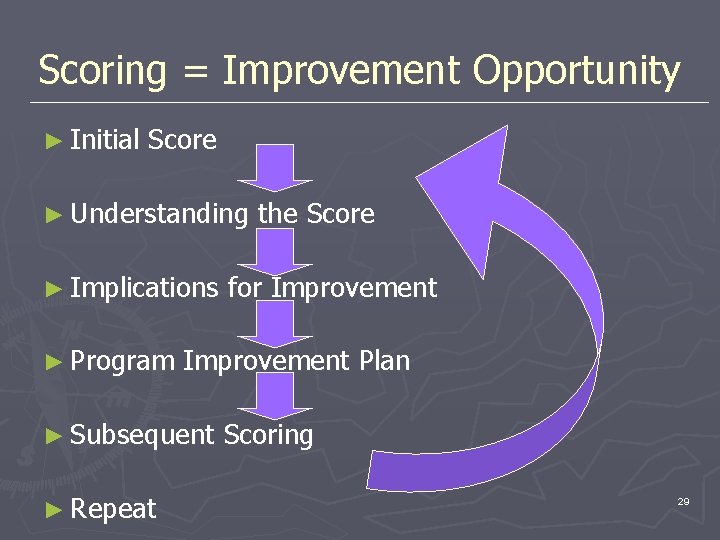 Scoring = Improvement Opportunity

► Initial Score

► Understanding the Score

► Implications for Improvement

► Program Improvement Plan

► Subsequent Scoring

► Repeat

29